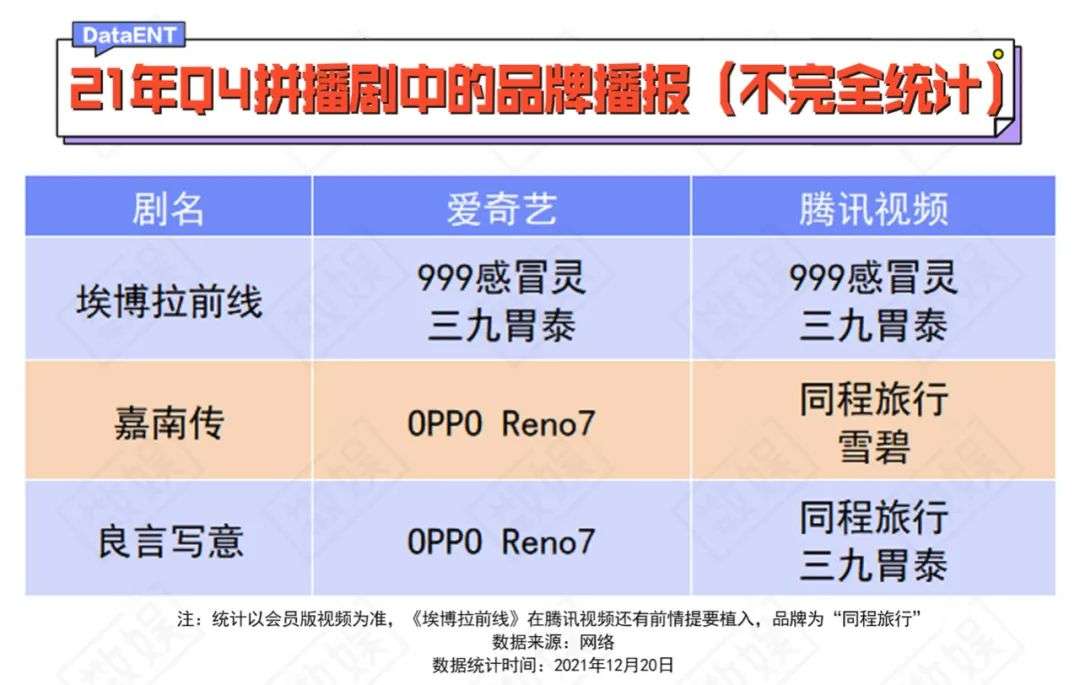 DataENT

21年Q4拼播剧中的品牌播报（不完全统计）

| 剧名 | 爱奇艺 | 腾讯视频 |
|---|---|---|
| 埃博拉前线 | 999感冒灵 三九胃泰 | 999感冒灵 三九胃泰 |
| 嘉南传 | OPPO Reno7 | 同程旅行 雪碧 |
| 良言写意 | OPPO Reno7 | 同程旅行 三九胃泰 |

注：统计以会员版视频为准，《埃博拉前线》在腾讯视频还有前情提要植入，品牌为“同程旅行”
数据来源：网络
数据统计时间：2021年12月20日